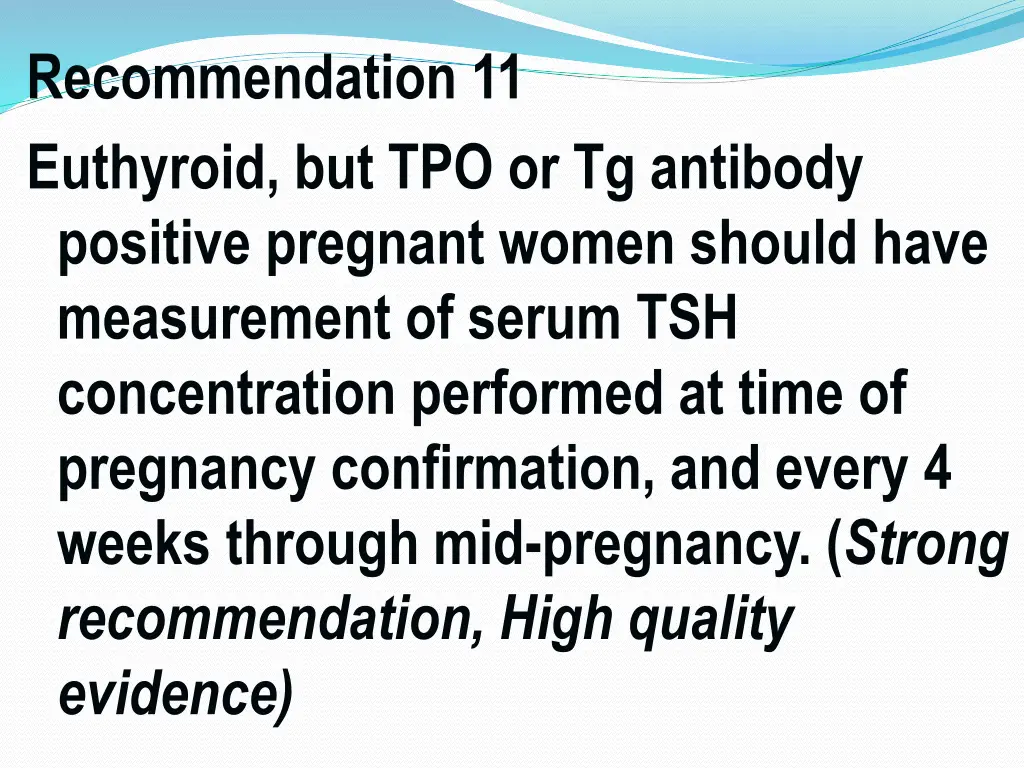 Recommendation 11

Euthyroid, but TPO or Tg antibody positive pregnant women should have measurement of serum TSH concentration performed at time of pregnancy confirmation, and every 4 weeks through mid-pregnancy. (Strong recommendation, High quality evidence)